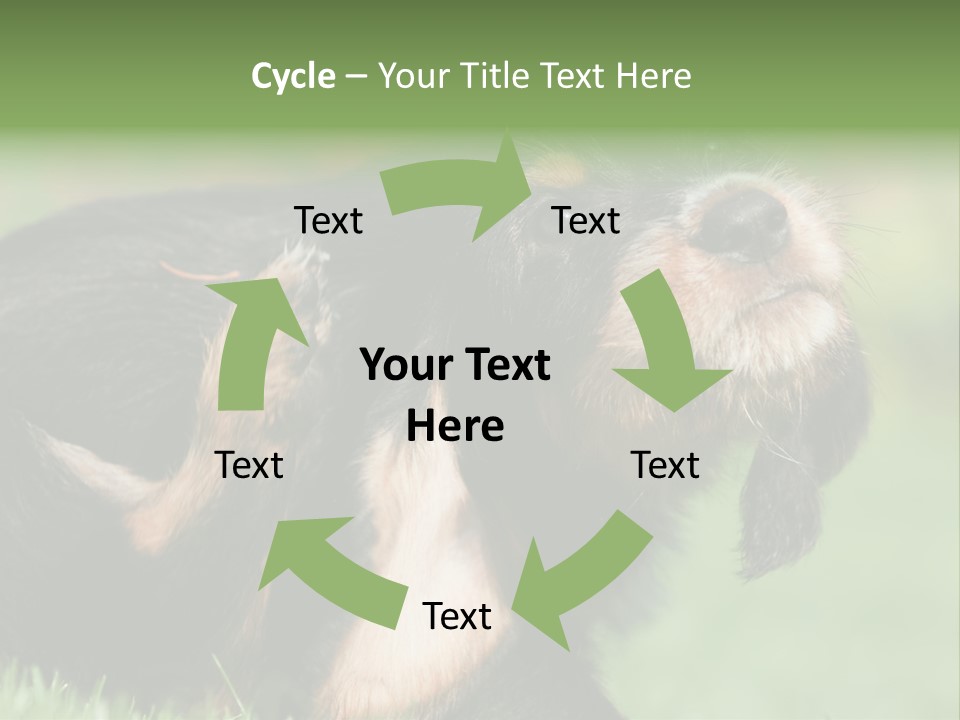 Cycle – Your Title Text Here

Text

Text

Your Text Here

Text

Text

Text